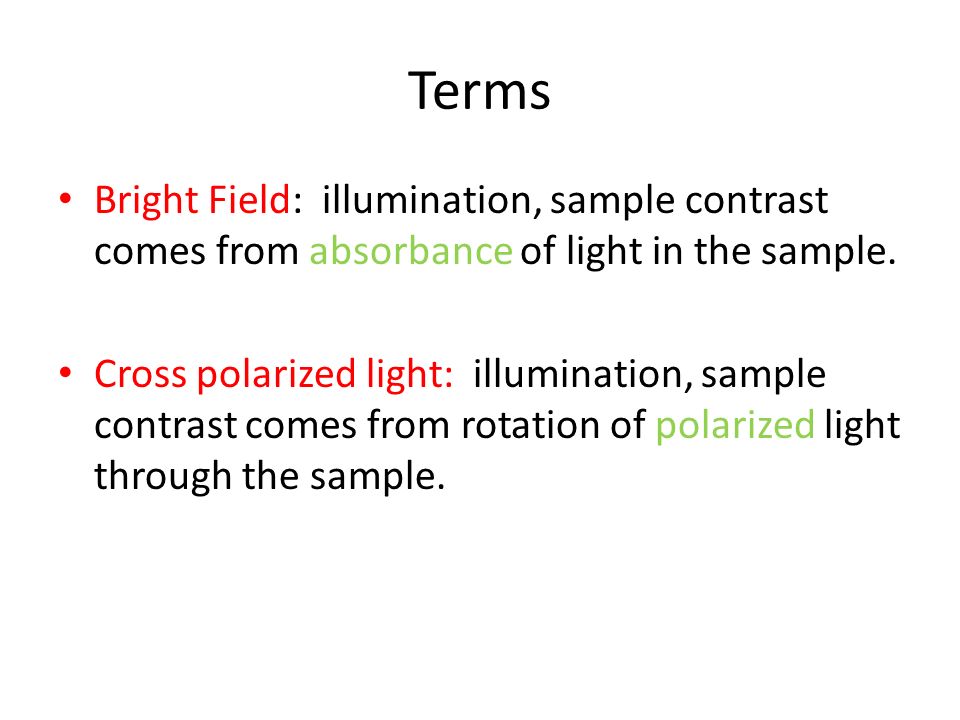 Terms

• Bright Field: illumination, sample contrast comes from absorbance of light in the sample.

• Cross polarized light: illumination, sample contrast comes from rotation of polarized light through the sample.